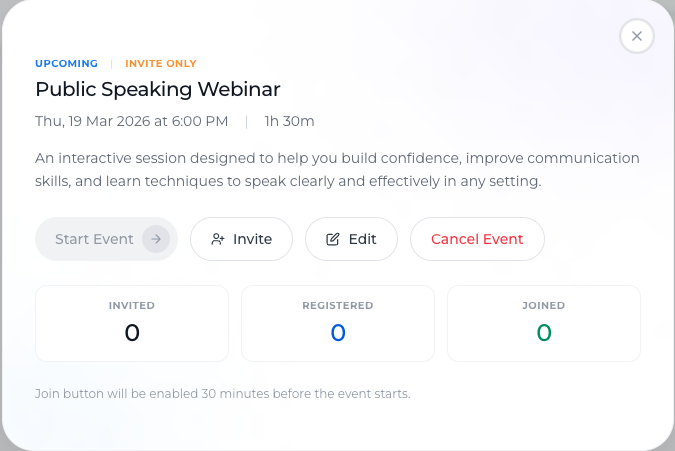 UPCOMING | INVITE ONLY

Public Speaking Webinar

Thu, 19 Mar 2026 at 6:00 PM | 1h 30m

An interactive session designed to help you build confidence, improve communication skills, and learn techniques to speak clearly and effectively in any setting.

Start Event

Invite

Edit

Cancel Event

INVITED
0

REGISTERED
0

JOINED
0

Join button will be enabled 30 minutes before the event starts.